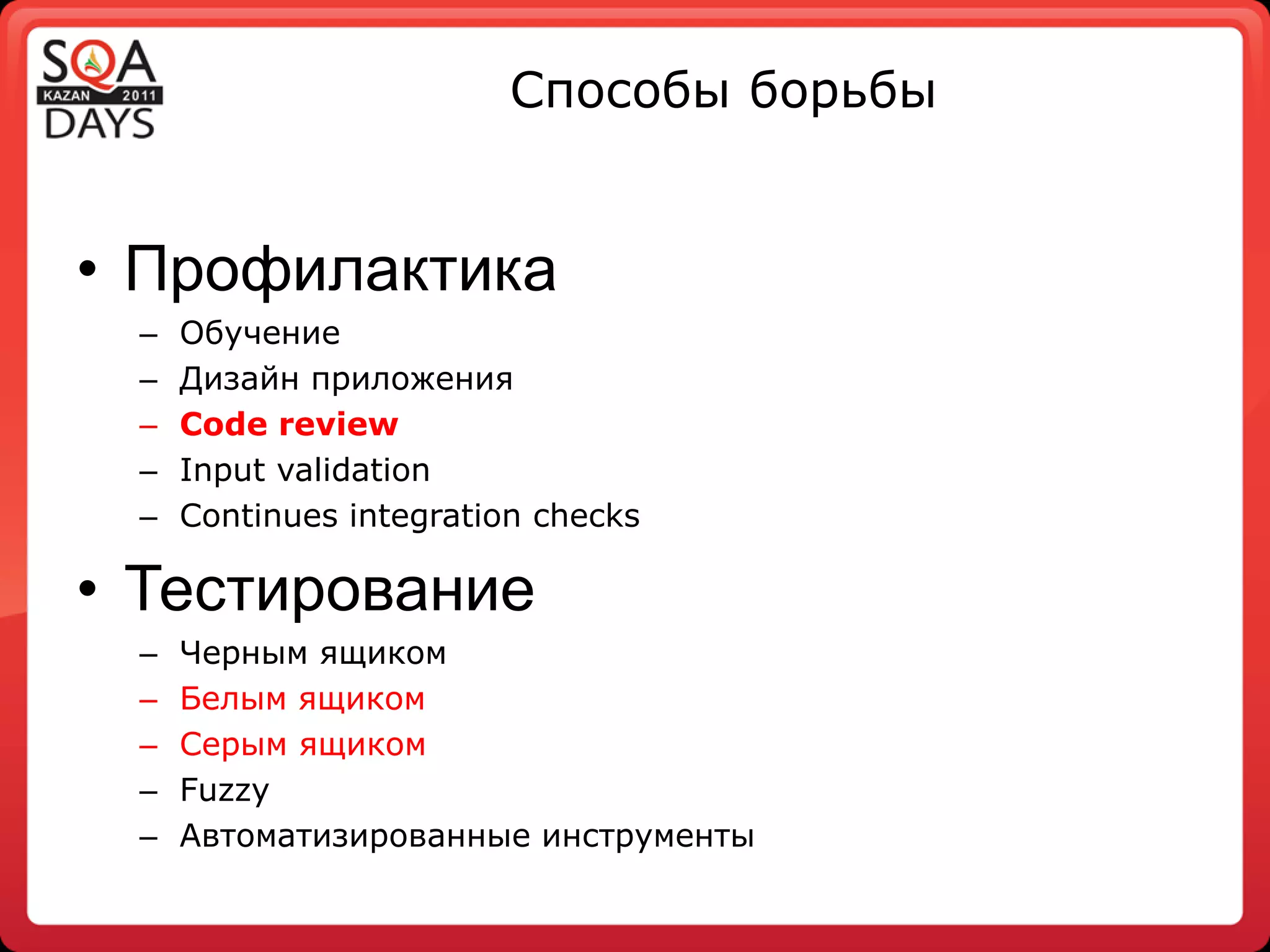 SQA
KAZAN 2011
DAYS

Способы борьбы

• Профилактика
– Обучение
– Дизайн приложения
– Code review
– Input validation
– Continues integration checks

• Тестирование
– Черным ящиком
– Белым ящиком
– Серым ящиком
– Fuzzy
– Автоматизированные инструменты